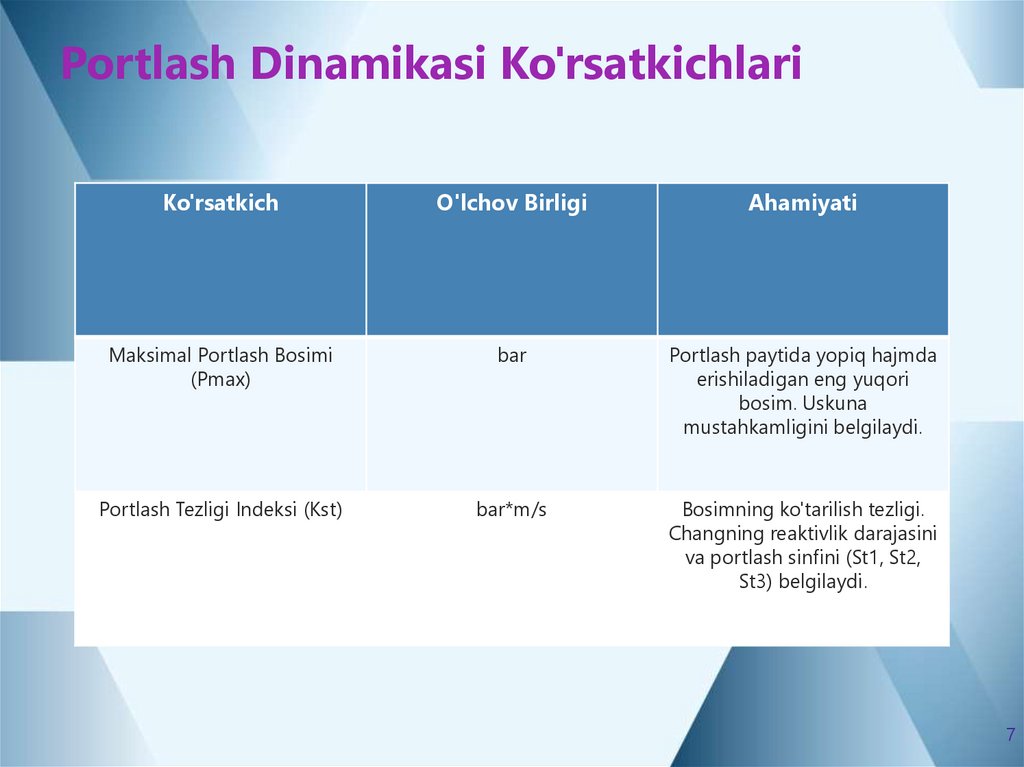 Portlash Dinamikasi Ko'rsatkichlari

| Ko'rsatkich | O'lchov Birligi | Ahamiyati |
|---|---|---|
| Maksimal Portlash Bosimi (Pmax) | bar | Portlash paytida yopiq hajmda erishiladigan eng yuqori bosim. Uskuna mustahkamligini belgilaydi. |
| Portlash Tezligi Indeksi (Kst) | bar*m/s | Bosimning ko'tarilish tezligi. Changning reaktivlik darajasini va portlash sinfini (St1, St2, St3) belgilaydi. |

7